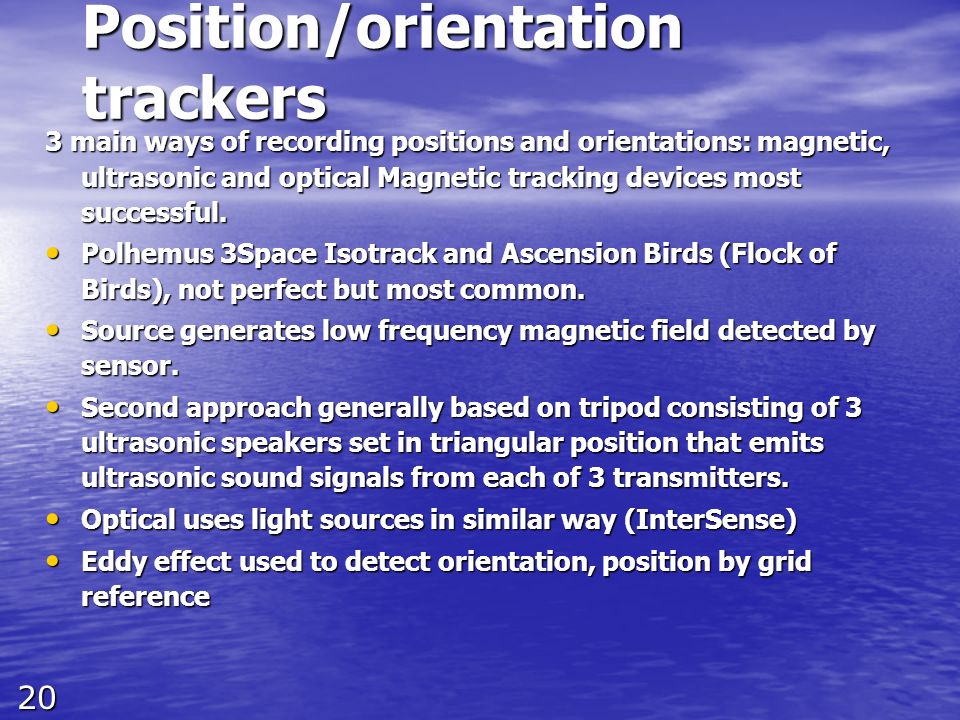 Position/orientation trackers

3 main ways of recording positions and orientations: magnetic, ultrasonic and optical Magnetic tracking devices most successful.

• Polhemus 3Space Isotrack and Ascension Birds (Flock of Birds), not perfect but most common.
• Source generates low frequency magnetic field detected by sensor.
• Second approach generally based on tripod consisting of 3 ultrasonic speakers set in triangular position that emits ultrasonic sound signals from each of 3 transmitters.
• Optical uses light sources in similar way (InterSense)
• Eddy effect used to detect orientation, position by grid reference

20